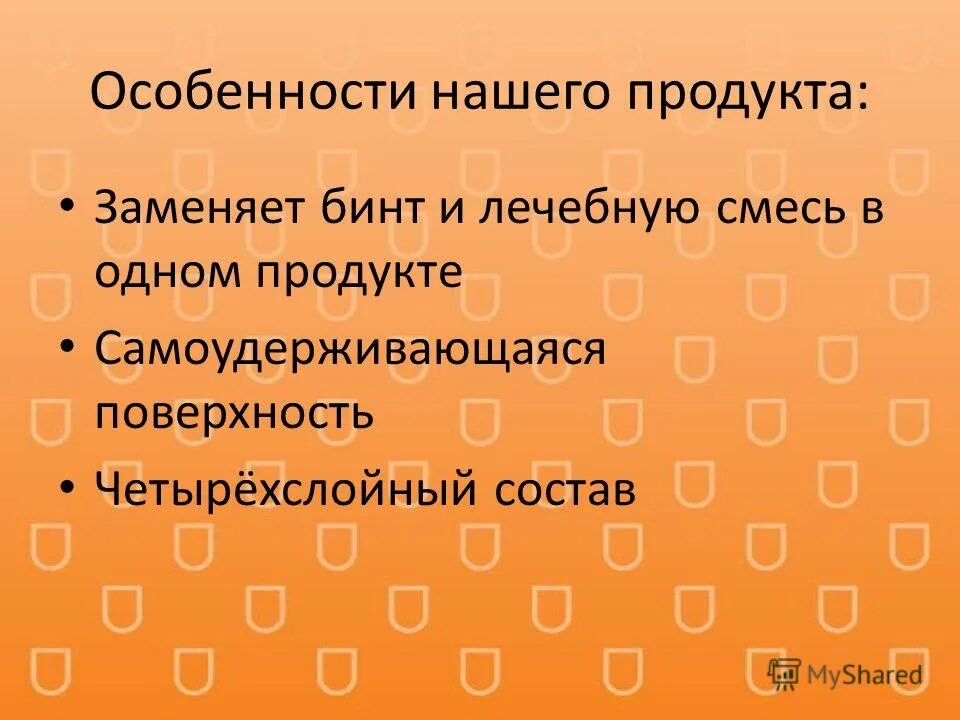 Особенности нашего продукта:

• Заменяет бинт и лечебную смесь в одном продукте
• Самоудерживающаяся поверхность
• Четырёхслойный состав

MyShared